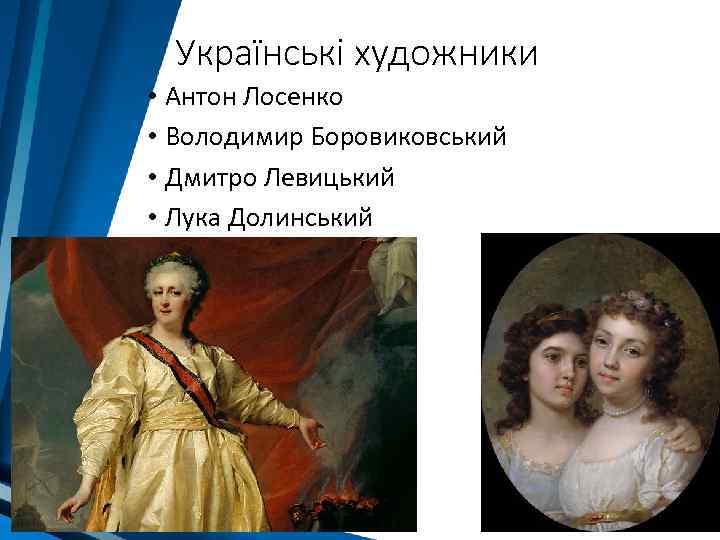 Українські художники

• Антон Лосенко
• Володимир Боровиковський
• Дмитро Левицький
• Лука Долинський